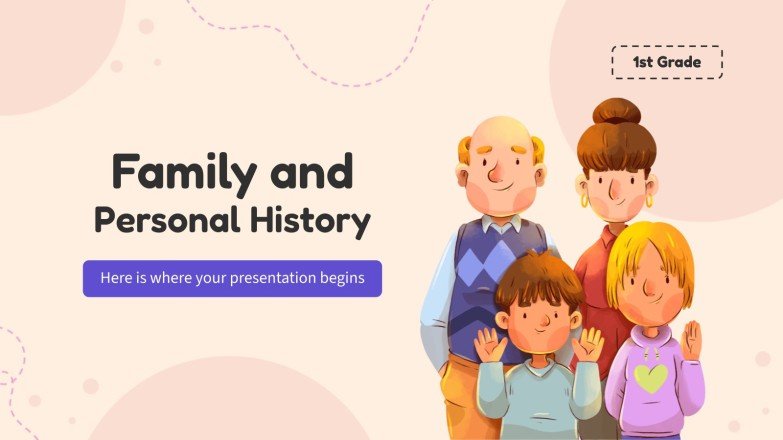 1st Grade

Family and Personal History

Here is where your presentation begins